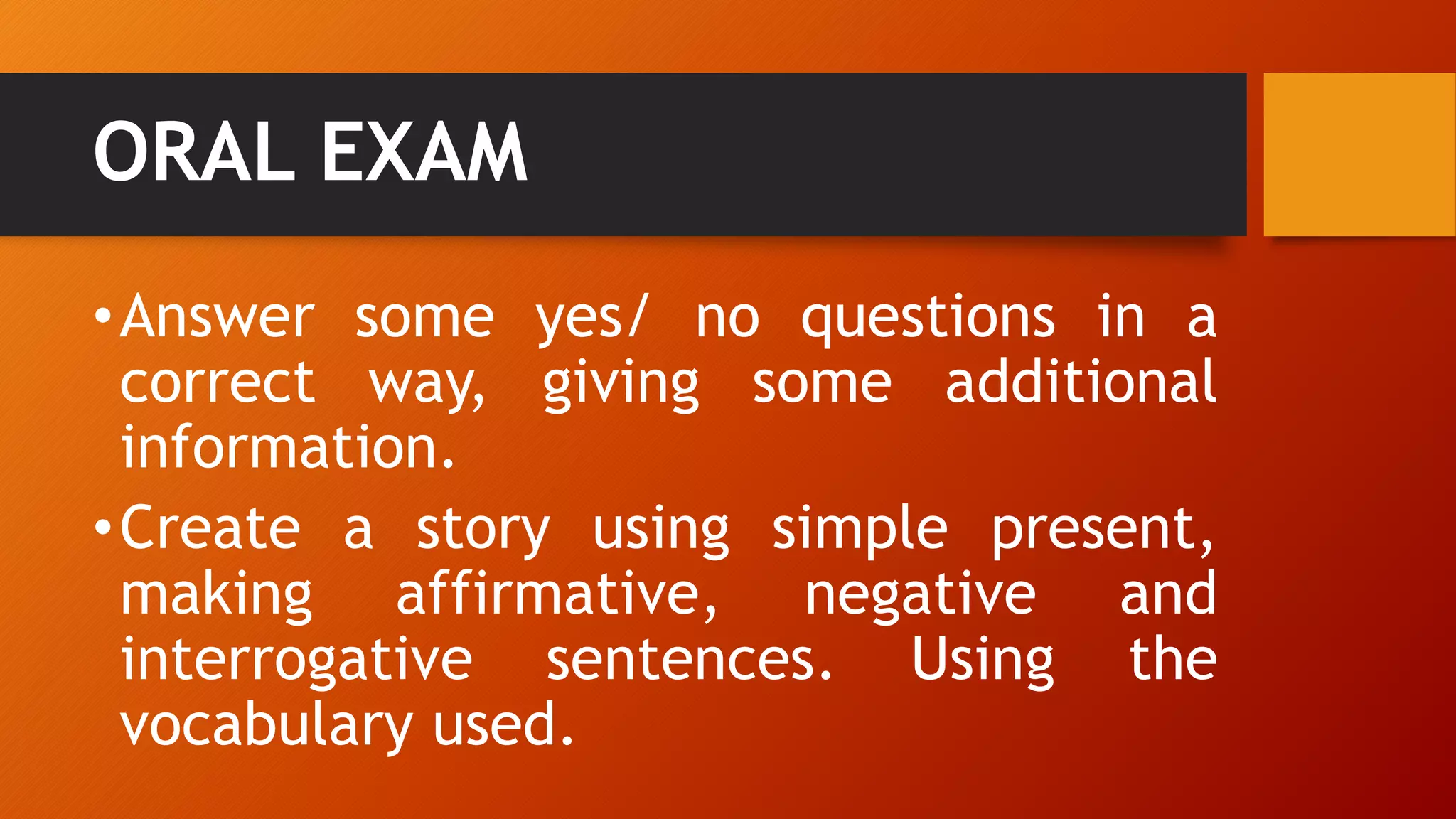 ORAL EXAM

• Answer some yes/ no questions in a correct way, giving some additional information.

• Create a story using simple present, making affirmative, negative and interrogative sentences. Using the vocabulary used.